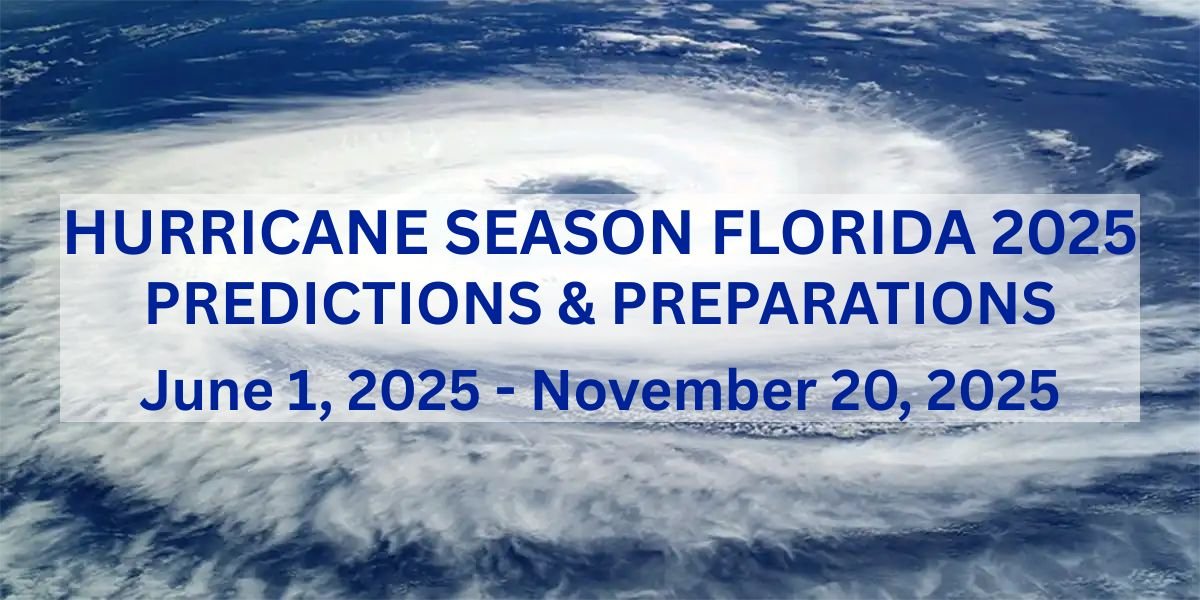 HURRICANE SEASON FLORIDA 2025
PREDICTIONS & PREPARATIONS
June 1, 2025 - November 20, 2025